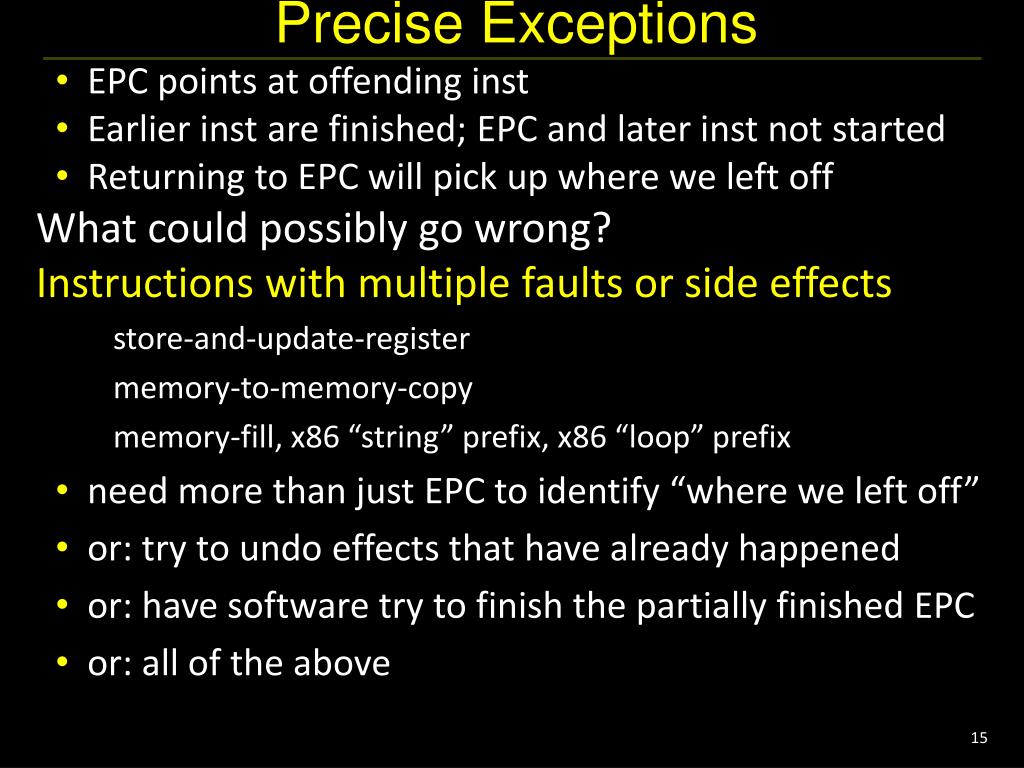 Precise Exceptions

• EPC points at offending inst
• Earlier inst are finished; EPC and later inst not started
• Returning to EPC will pick up where we left off

What could possibly go wrong?

Instructions with multiple faults or side effects

store-and-update-register

memory-to-memory-copy

memory-fill, x86 “string” prefix, x86 “loop” prefix

• need more than just EPC to identify “where we left off”
• or: try to undo effects that have already happened
• or: have software try to finish the partially finished EPC
• or: all of the above

15